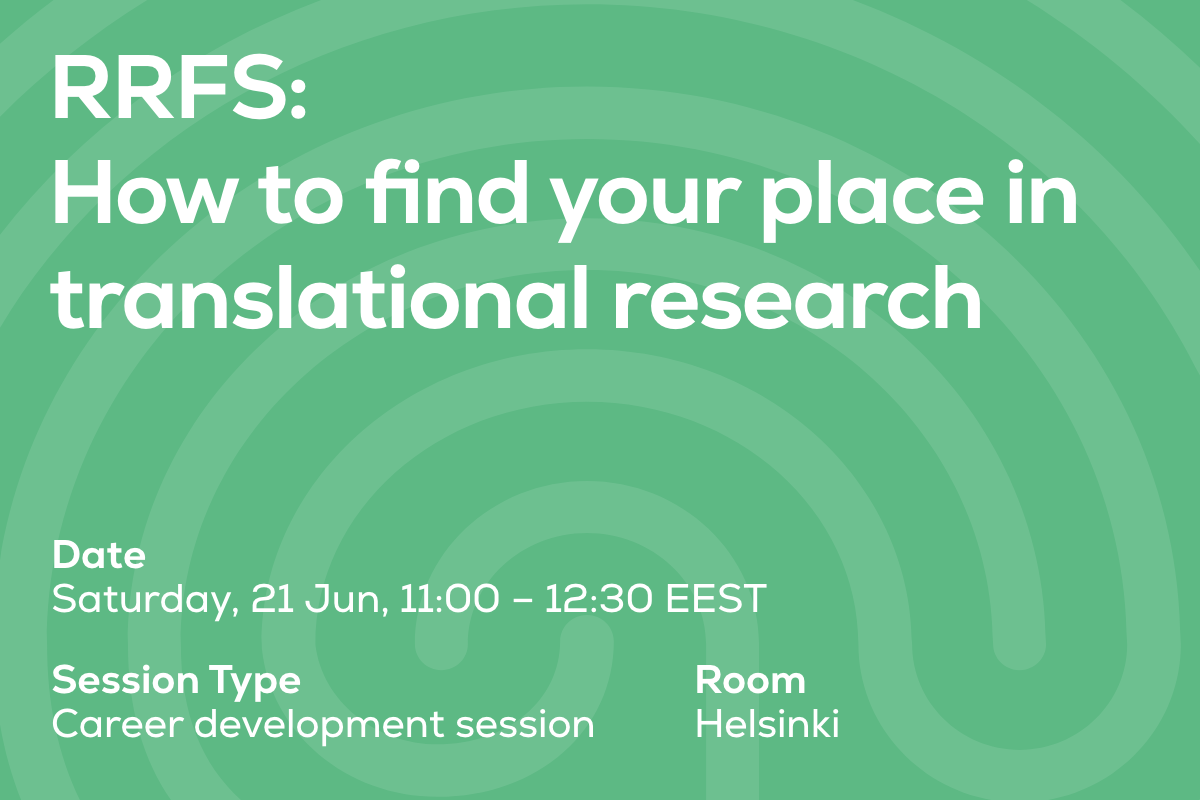 RRFS:
How to find your place in translational research

Date
Saturday, 21 Jun, 11:00 – 12:30 EEST

Session Type
Career development session

Room
Helsinki